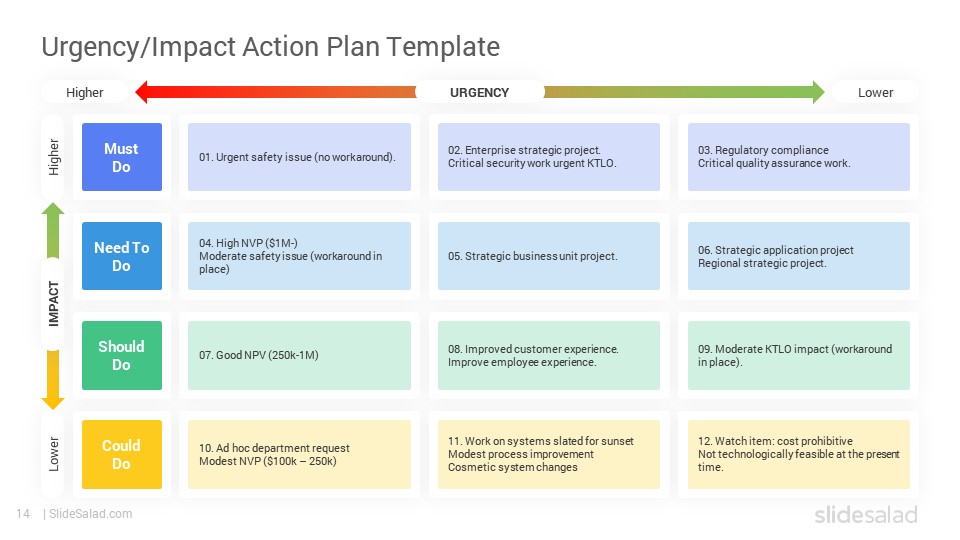 Urgency/Impact Action Plan Template

Higher URGENCY Lower

Higher

IMPACT

Lower

| | | | |
|---|---|---|---|
| Must Do | 01. Urgent safety issue (no workaround). | 02. Enterprise strategic project. Critical security work urgent KTLO. | 03. Regulatory compliance Critical quality assurance work. |
| Need To Do | 04. High NVP ($1M-) Moderate safety issue (workaround in place) | 05. Strategic business unit project. | 06. Strategic application project Regional strategic project. |
| Should Do | 07. Good NPV (250k-1M) | 08. Improved customer experience. Improve employee experience. | 09. Moderate KTLO impact (workaround in place). |
| Could Do | 10. Ad hoc department request Modest NVP ($100k – 250k) | 11. Work on systems slated for sunset Modest process improvement Cosmetic system changes | 12. Watch item: cost prohibitive Not technologically feasible at the present time. |

14 | SlideSalad.com

slidesalad